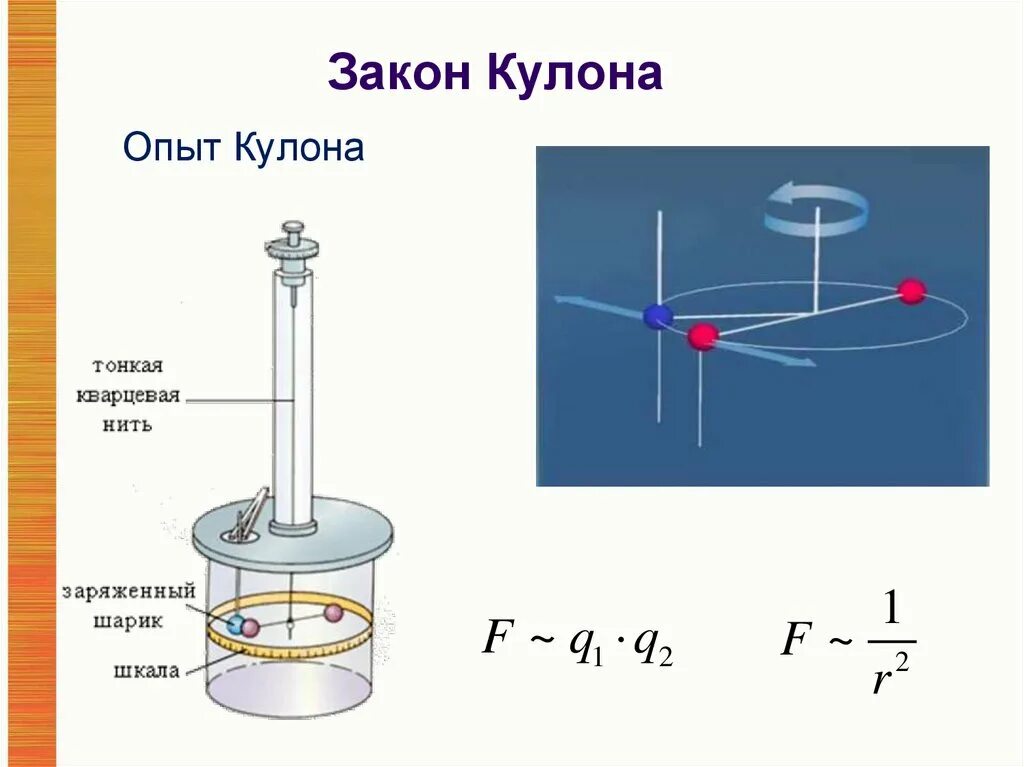 Закон Кулона

Опыт Кулона

тонкая кварцевая нить

заряженный шарик

шкала

$F \sim q_1 \cdot q_2$

$F \sim \frac{1}{r^2}$